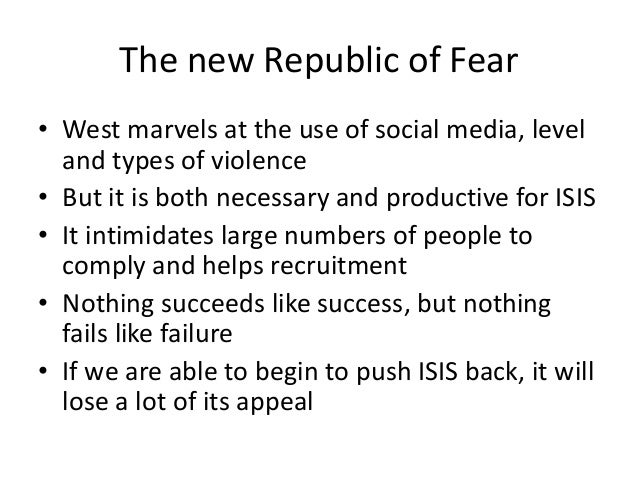 The new Republic of Fear

• West marvels at the use of social media, level and types of violence
• But it is both necessary and productive for ISIS
• It intimidates large numbers of people to comply and helps recruitment
• Nothing succeeds like success, but nothing fails like failure
• If we are able to begin to push ISIS back, it will lose a lot of its appeal